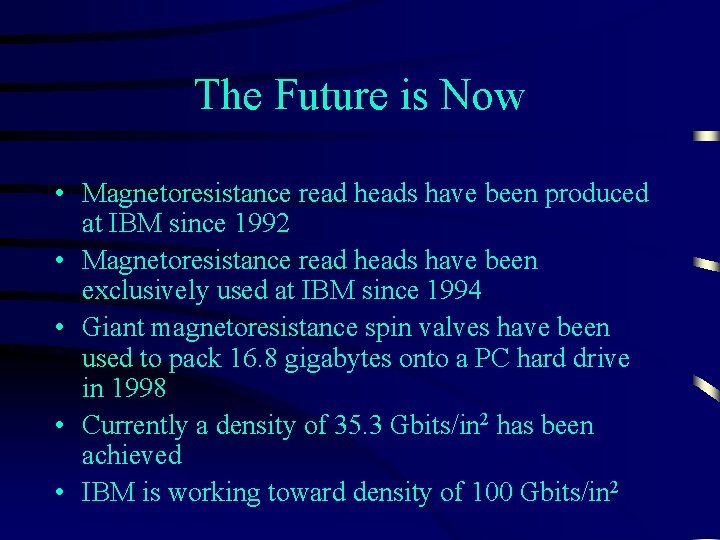 The Future is Now

• Magnetoresistance read heads have been produced at IBM since 1992
• Magnetoresistance read heads have been exclusively used at IBM since 1994
• Giant magnetoresistance spin valves have been used to pack 16.8 gigabytes onto a PC hard drive in 1998
• Currently a density of 35.3 Gbits/in$^2$ has been achieved
• IBM is working toward density of 100 Gbits/in$^2$